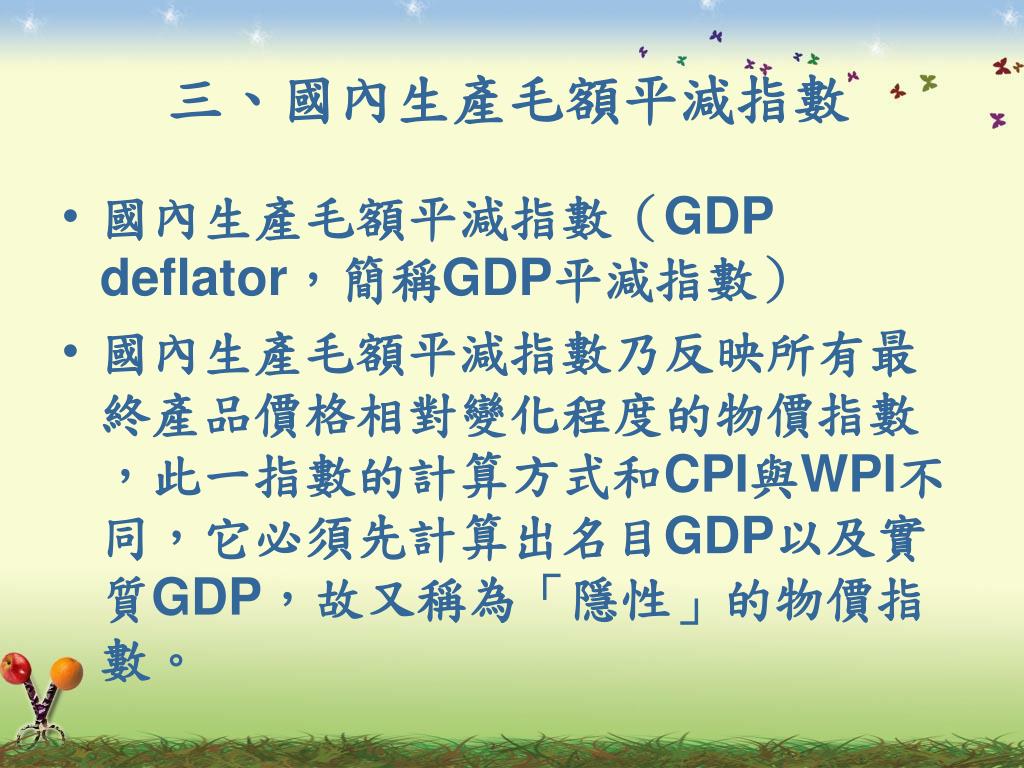 三、國內生產毛額平減指數

• 國內生產毛額平減指數（GDP deflator，簡稱GDP平減指數）
• 國內生產毛額平減指數乃反映所有最終產品價格相對變化程度的物價指數，此一指數的計算方式和CPI與WPI不同，它必須先計算出名目GDP以及實質GDP，故又稱為「隱性」的物價指數。